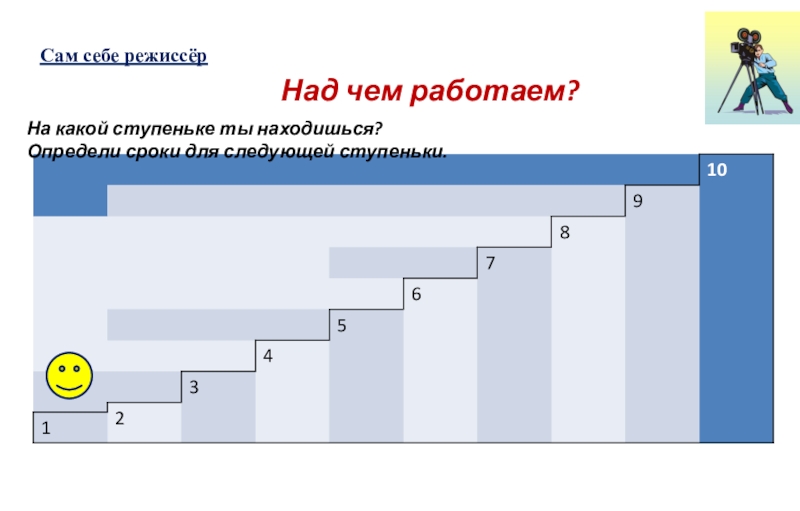 Сам себе режиссёр

Над чем работаем?

На какой ступеньке ты находишься?
Определи сроки для следующей ступеньки.

10
9
8
7
6
5
4
3
2
1